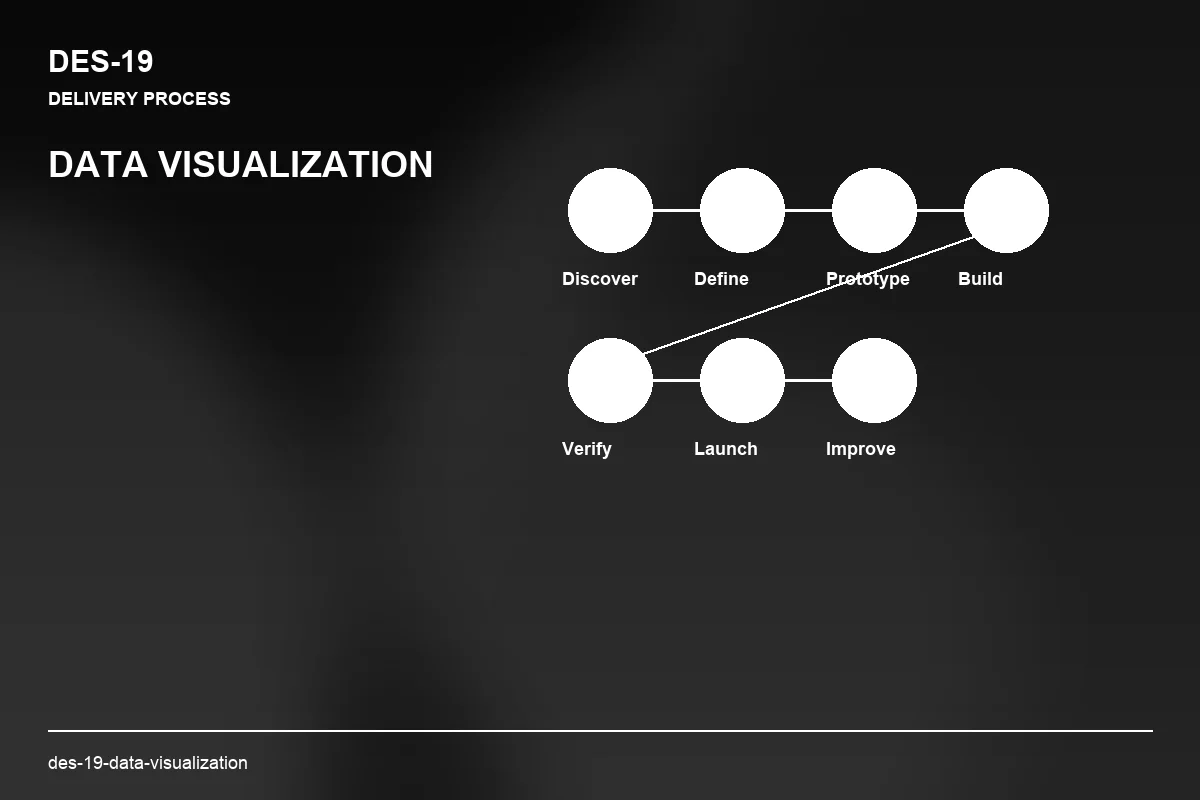 DES-19

DELIVERY PROCESS

DATA VISUALIZATION

Discover

Define

Prototype

Build

Verify

Launch

Improve

des-19-data-visualization